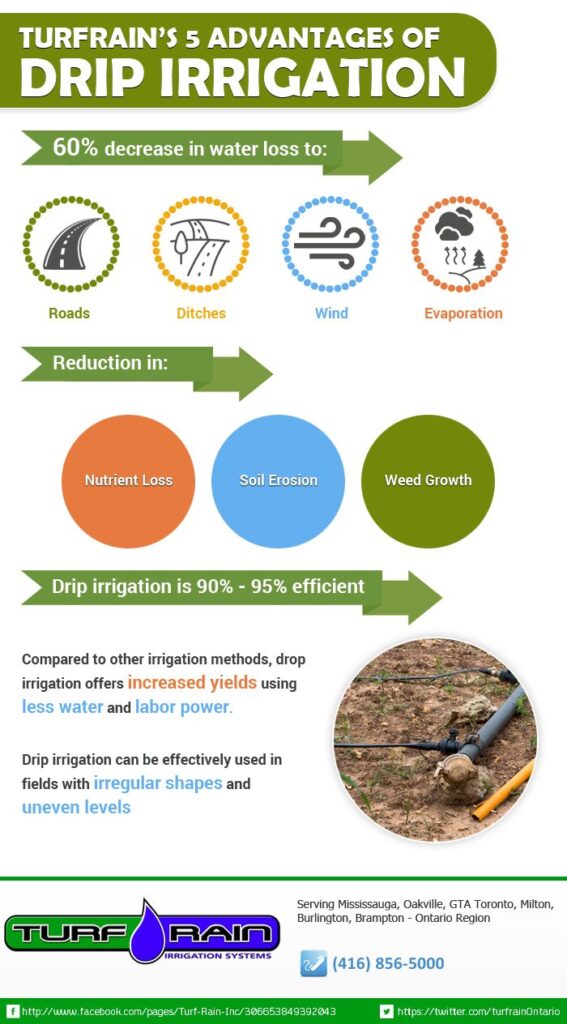 TURFRAIN'S 5 ADVANTAGES OF
DRIP IRRIGATION

60% decrease in water loss to:

Roads
Ditches
Wind
Evaporation

Reduction in:

Nutrient Loss
Soil Erosion
Weed Growth

Drip irrigation is 90% - 95% efficient

Compared to other irrigation methods, drop irrigation offers increased yields using less water and labor power.

Drip irrigation can be effectively used in fields with irregular shapes and uneven levels

TURF RAIN
IRRIGATION SYSTEMS

Serving Mississauga, Oakville, GTA Toronto, Milton, Burlington, Brampton - Ontario Region

(416) 856-5000

http://www.facebook.com/pages/Turf-Rain-Inc/306653849392043
https://twitter.com/turfrainOntario